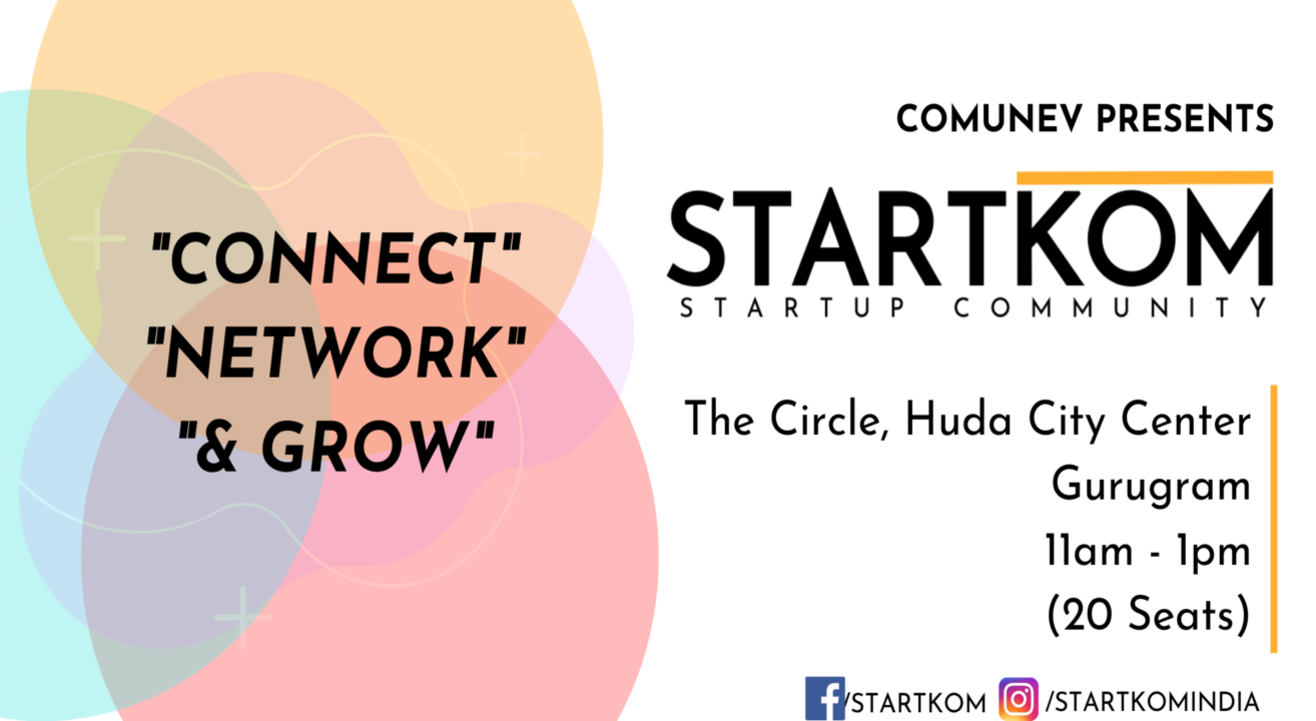 "CONNECT"
"NETWORK"
"& GROW"

COMUNEV PRESENTS

STARTKOM
STARTUP COMMUNITY

The Circle, Huda City Center
Gurugram
11am - 1pm
(20 Seats)

/STARTKOM /STARTKOMINDIA